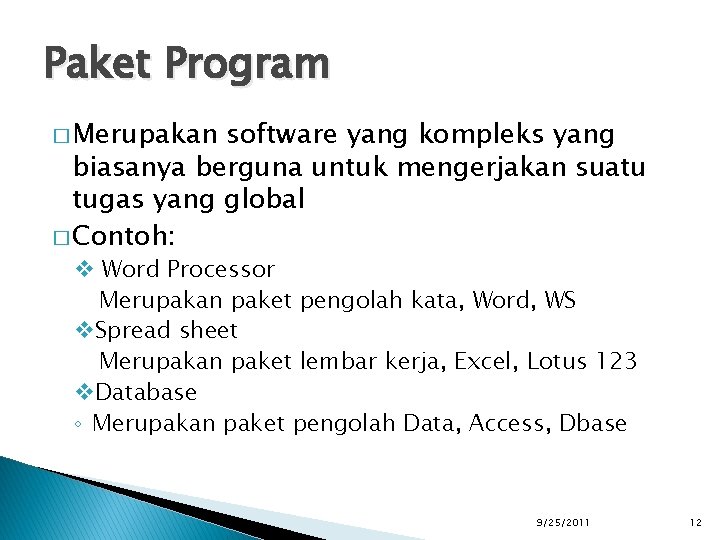 Paket Program

□ Merupakan software yang kompleks yang biasanya berguna untuk mengerjakan suatu tugas yang global

□ Contoh:

❖ Word Processor

Merupakan paket pengolah kata, Word, WS

❖ Spread sheet

Merupakan paket lembar kerja, Excel, Lotus 123

❖ Database

◦ Merupakan paket pengolah Data, Access, Dbase

9/25/2011

12